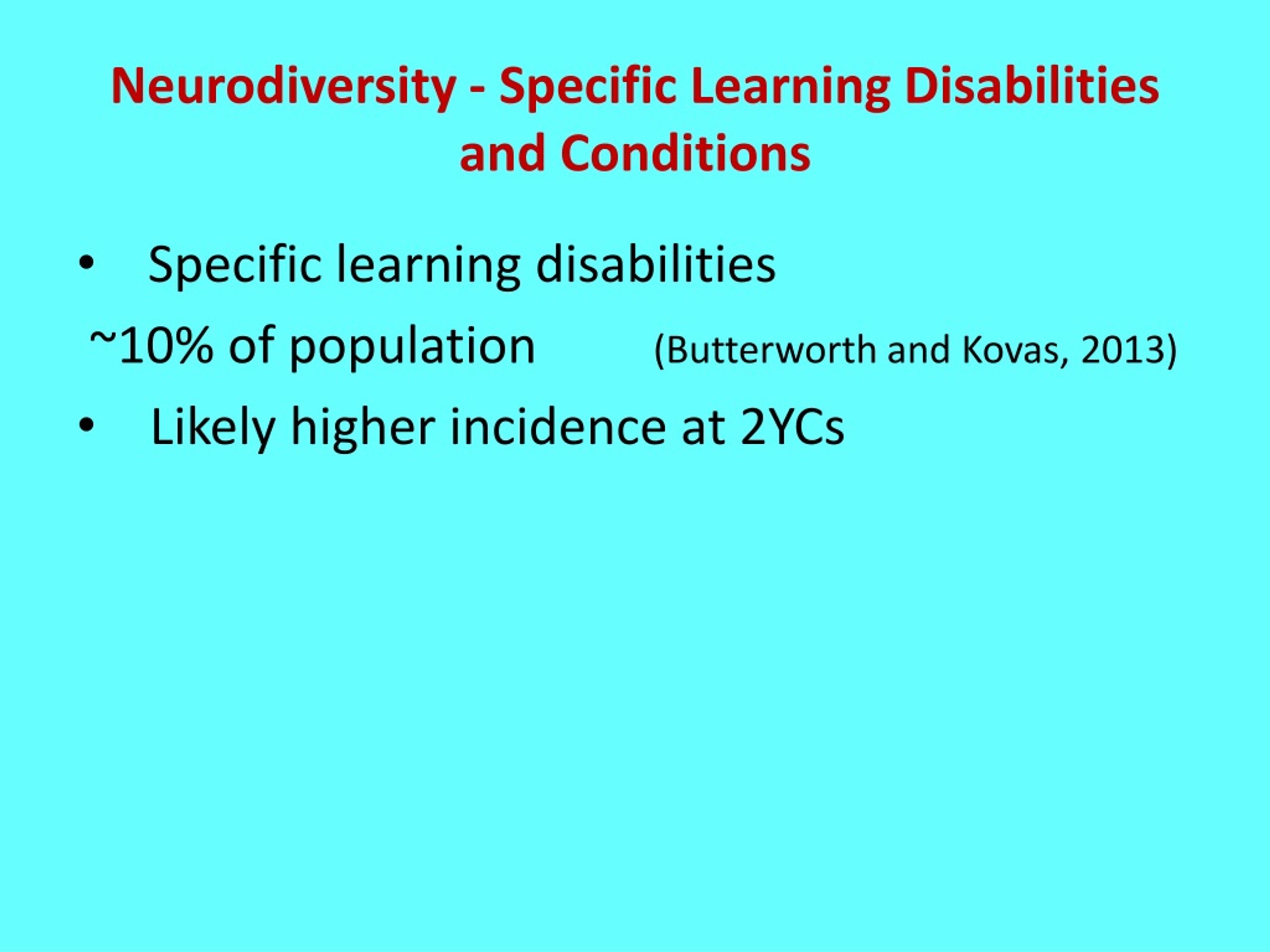 Neurodiversity - Specific Learning Disabilities and Conditions

• Specific learning disabilities

~10% of population (Butterworth and Kovas, 2013)

• Likely higher incidence at 2YCs